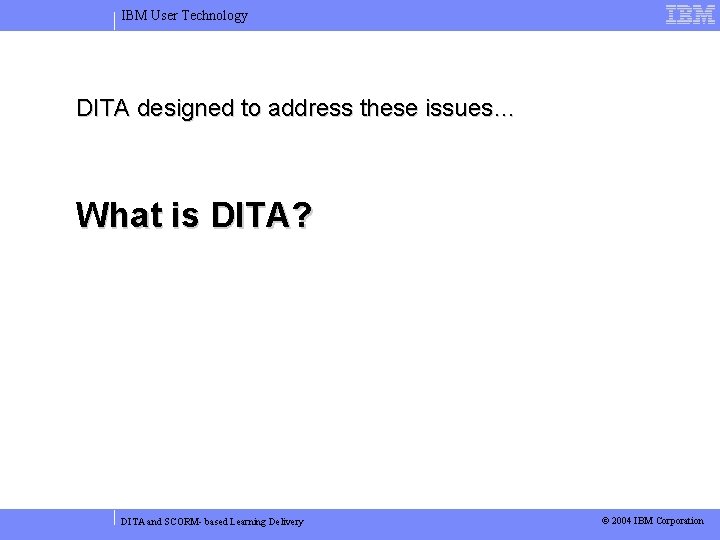 IBM User Technology

IBM

DITA designed to address these issues…

What is DITA?

DITA and SCORM- based Learning Delivery

© 2004 IBM Corporation